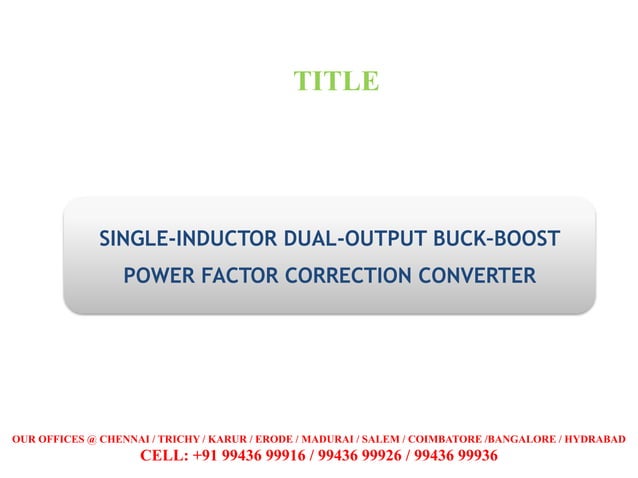 TITLE

SINGLE-INDUCTOR DUAL-OUTPUT BUCK-BOOST POWER FACTOR CORRECTION CONVERTER

OUR OFFICES @ CHENNAI / TRICHY / KARUR / ERODE / MADURAI / SALEM / COIMBATORE /BANGALORE / HYDRABAD
CELL: +91 99436 99916 / 99436 99926 / 99436 99936